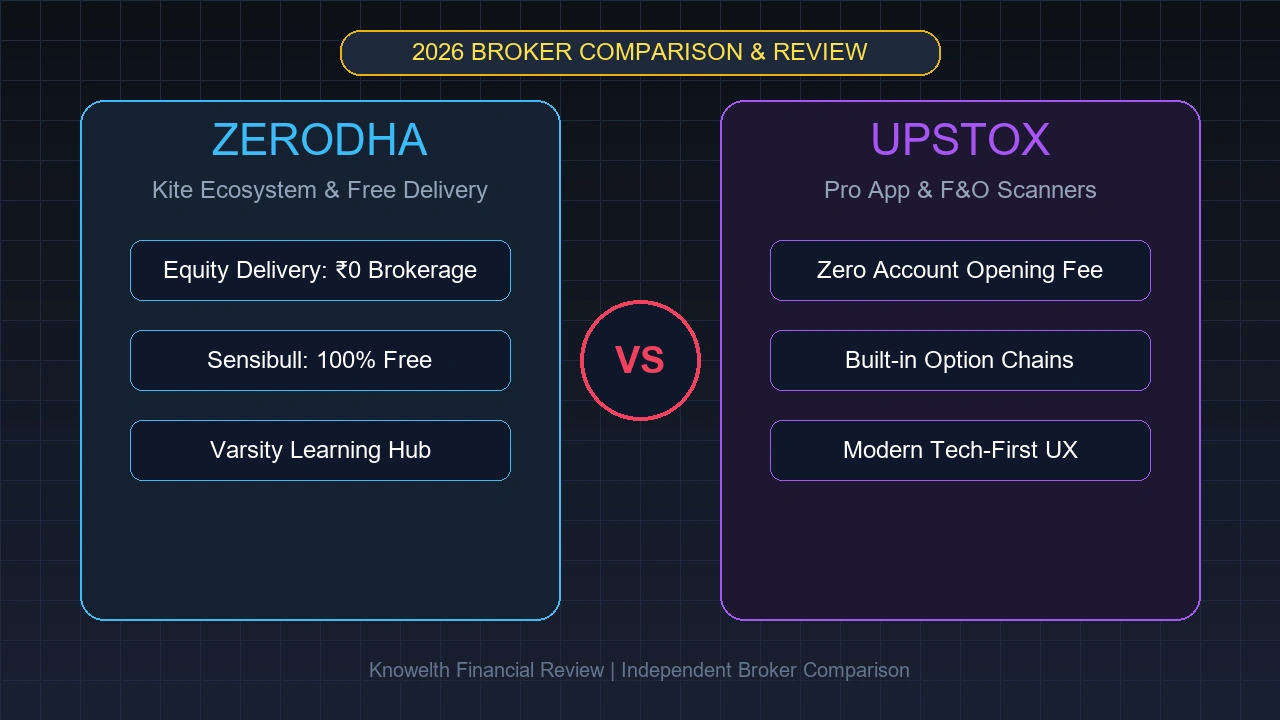 2026 BROKER COMPARISON & REVIEW

ZERODHA

Kite Ecosystem & Free Delivery

Equity Delivery: ₹0 Brokerage

Sensibull: 100% Free

Varsity Learning Hub

VS

UPSTOX

Pro App & F&O Scanners

Zero Account Opening Fee

Built-in Option Chains

Modern Tech-First UX

Knowelth Financial Review | Independent Broker Comparison